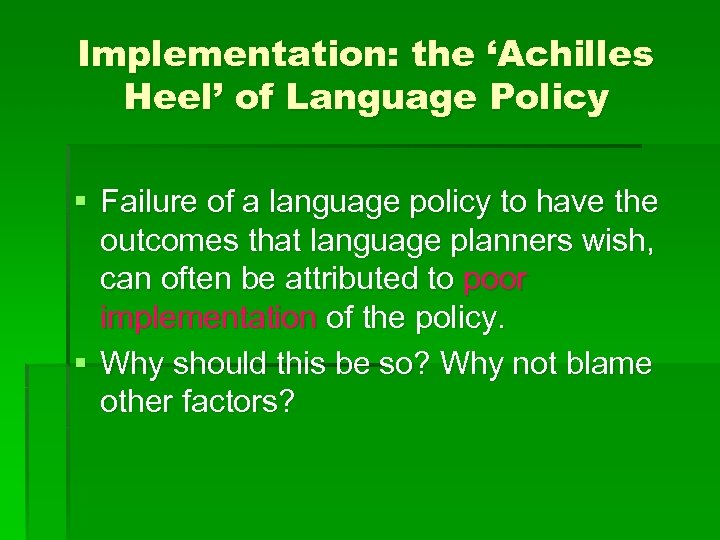 Implementation: the ‘Achilles Heel’ of Language Policy

▪ Failure of a language policy to have the outcomes that language planners wish, can often be attributed to poor implementation of the policy.

▪ Why should this be so? Why not blame other factors?